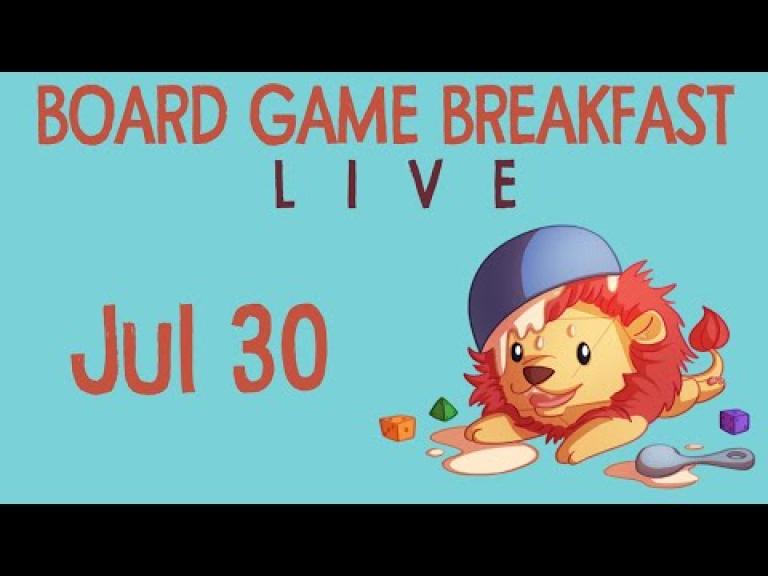 BOARD GAME BREAKFAST
LIVE

Jul 30